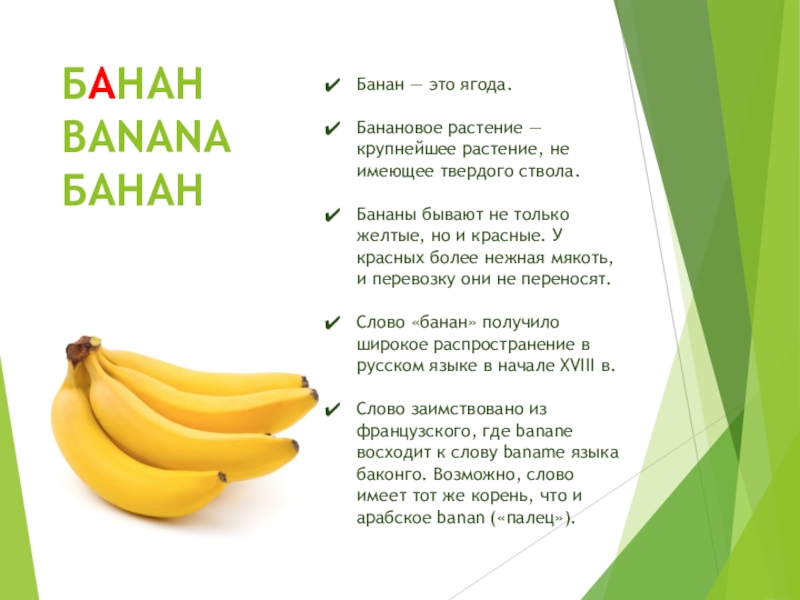 БАНАН
BANANA
БАНАН

✔ Банан — это ягода.

✔ Банановое растение — крупнейшее растение, не имеющее твердого ствола.

✔ Бананы бывают не только желтые, но и красные. У красных более нежная мякоть, и перевозку они не переносят.

✔ Слово «банан» получило широкое распространение в русском языке в начале XVIII в.

✔ Слово заимствовано из французского, где banane восходит к слову baname языка баконго. Возможно, слово имеет тот же корень, что и арабское banan («палец»).